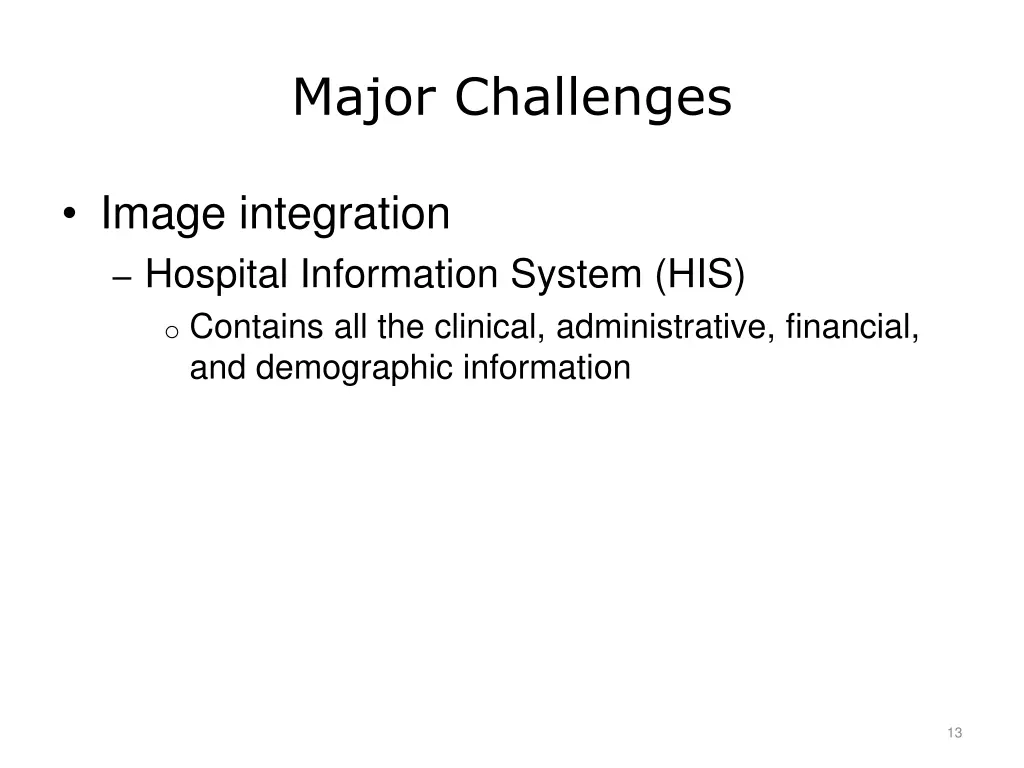 Major Challenges

• Image integration
– Hospital Information System (HIS)
o Contains all the clinical, administrative, financial, and demographic information

13